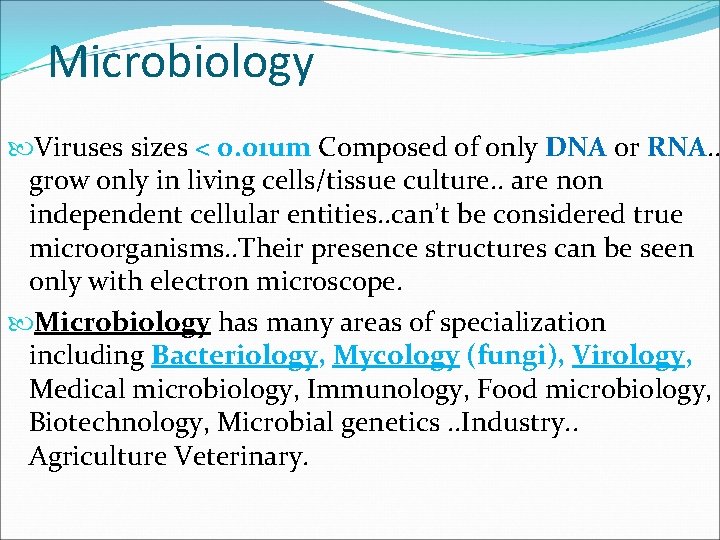 Microbiology

Viruses sizes < 0.01um Composed of only DNA or RNA.. grow only in living cells/tissue culture.. are non independent cellular entities..can't be considered true microorganisms..Their presence structures can be seen only with electron microscope.

Microbiology has many areas of specialization including Bacteriology, Mycology (fungi), Virology, Medical microbiology, Immunology, Food microbiology, Biotechnology, Microbial genetics ..Industry.. Agriculture Veterinary.